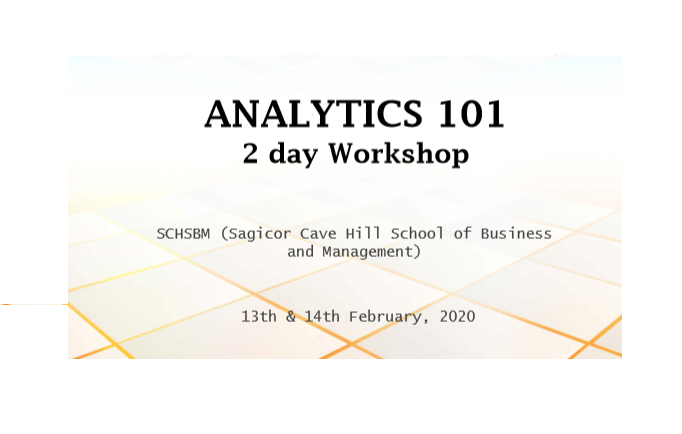 ANALYTICS 101
2 day Workshop

SCHSBM (Sagicor Cave Hill School of Business and Management)

13th & 14th February, 2020